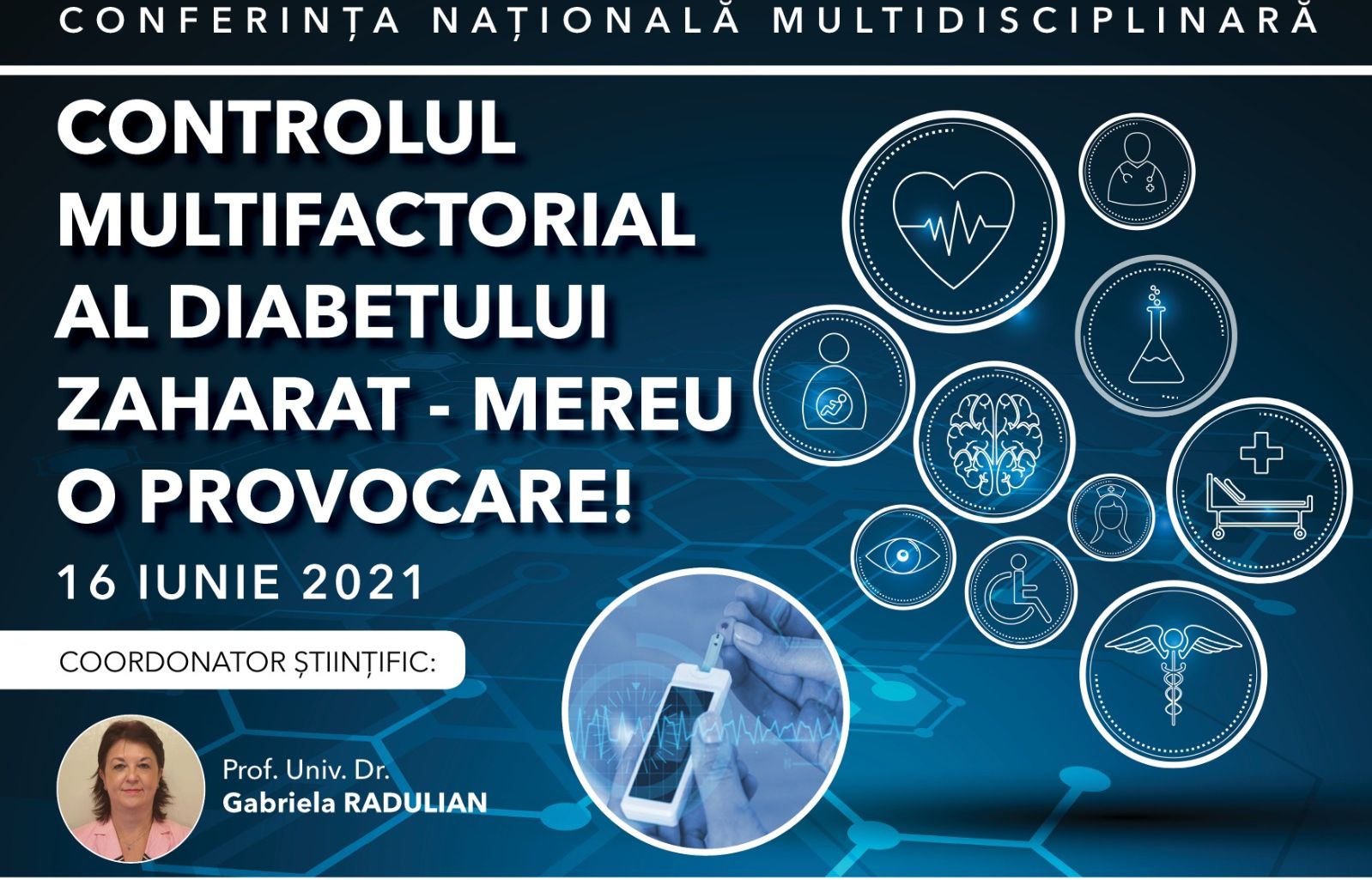 CONFERINȚA NAȚIONALĂ MULTIDISCIPLINARĂ

CONTROLUL MULTIFACTORIAL AL DIABETULUI ZAHARAT - MEREU O PROVOCARE!

16 IUNIE 2021

COORDONATOR ȘTIINȚIFIC:

Prof. Univ. Dr.
Gabriela RADULIAN